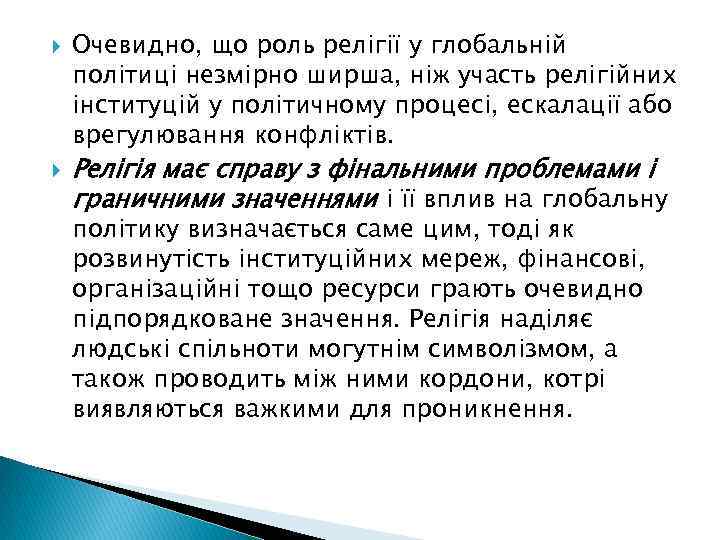 Очевидно, що роль релігії у глобальній політиці незмірно ширша, ніж участь релігійних інституцій у політичному процесі, ескалації або врегулювання конфліктів.

Релігія має справу з фінальними проблемами і граничними значеннями і її вплив на глобальну політику визначається саме цим, тоді як розвинутість інституційних мереж, фінансові, організаційні тощо ресурси грають очевидно підпорядковане значення. Релігія наділяє людські спільноти могутнім символізмом, а також проводить між ними кордони, котрі виявляються важкими для проникнення.